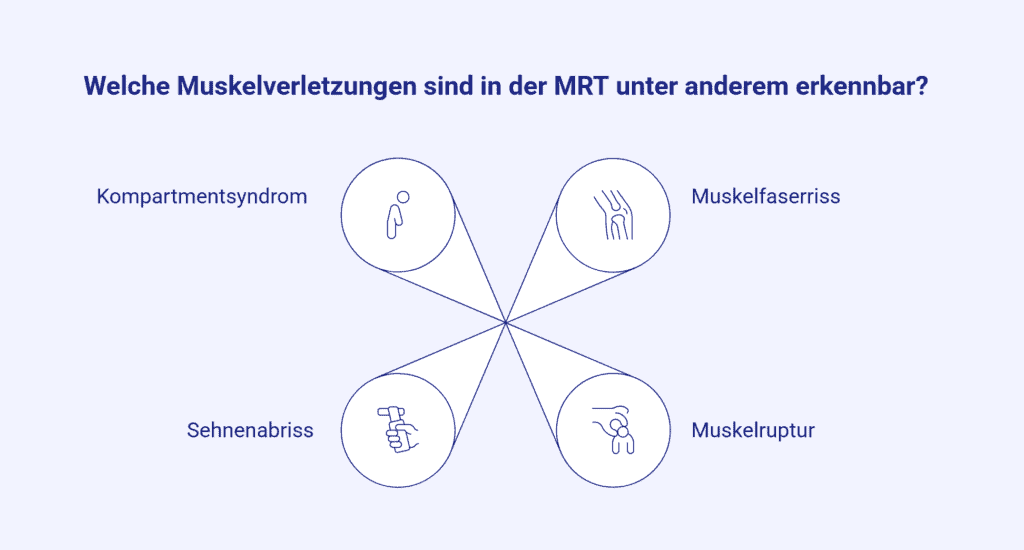 Welche Muskelverletzungen sind in der MRT unter anderem erkennbar?

Kompartmentsyndrom

Muskelfaserriss

Sehnenabriss

Muskelruptur